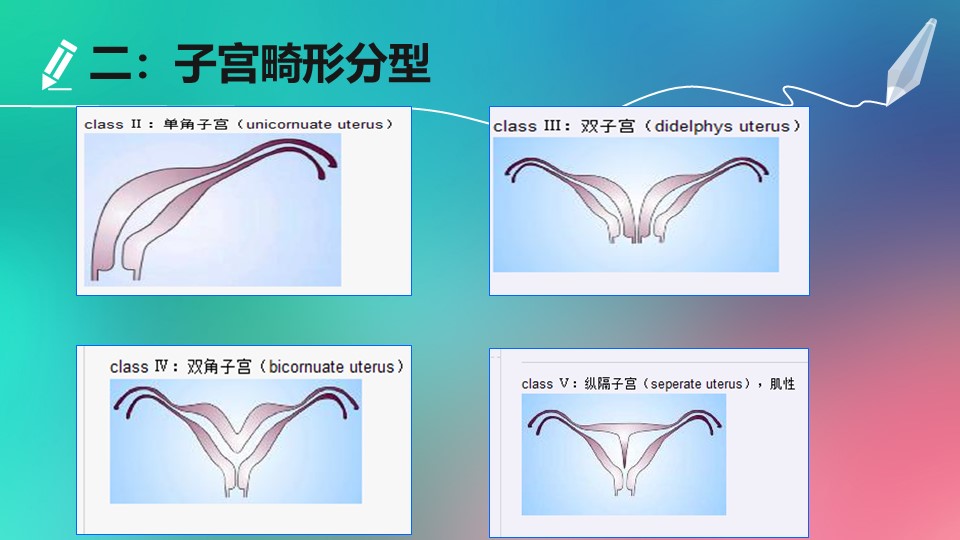 二：子宫畸形分型

class Ⅱ：单角子宫（unicornuate uterus）

class Ⅲ：双子宫（didelphys uterus）

class Ⅳ：双角子宫（bicornuate uterus）

class Ⅴ：纵隔子宫（seperate uterus），肌性